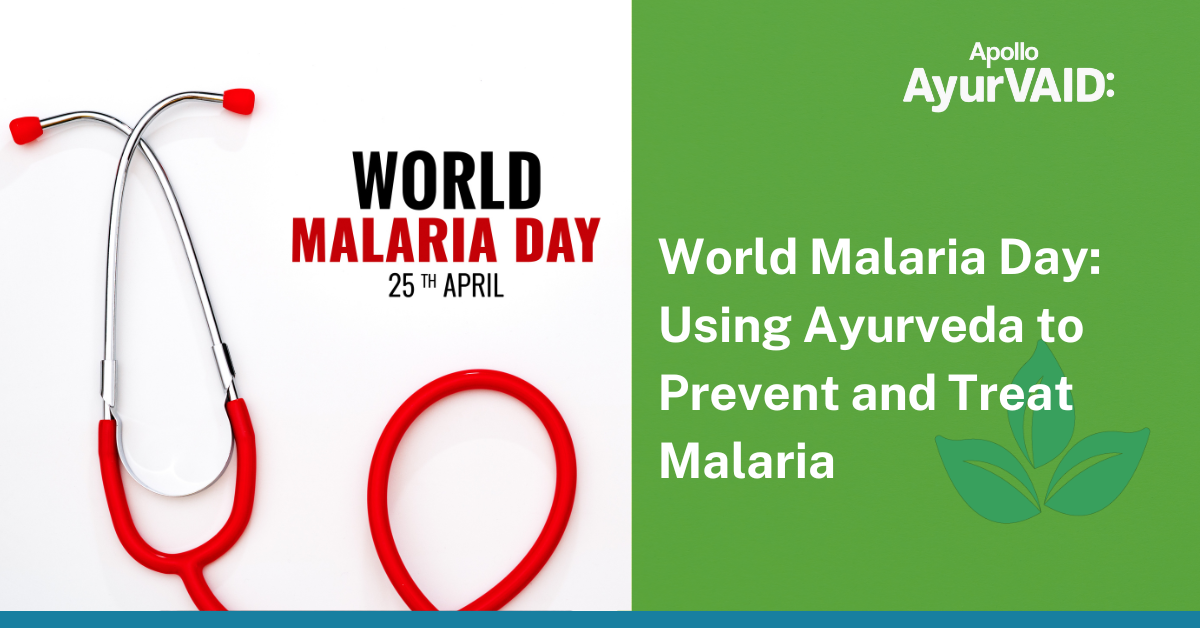 WORLD
MALARIA DAY
25 TH APRIL

Apollo
AyurVAID:

World Malaria Day: Using Ayurveda to Prevent and Treat Malaria